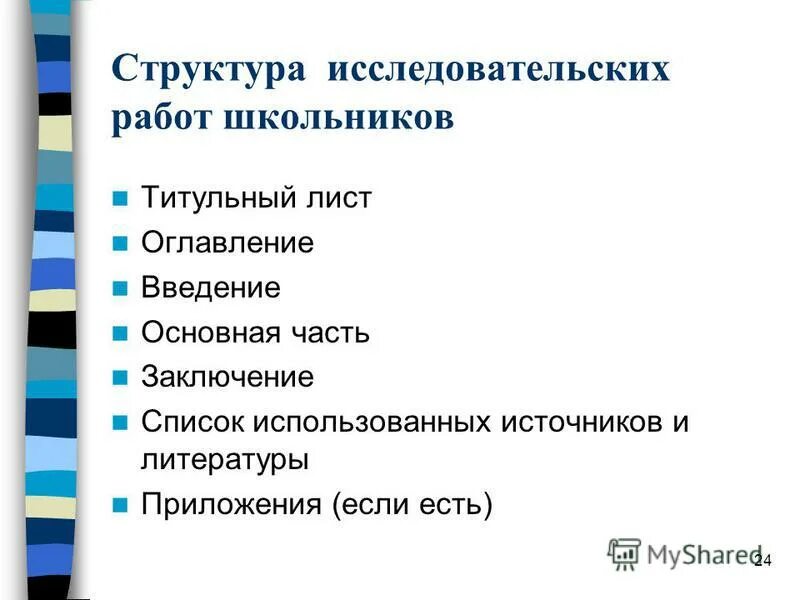 Структура исследовательских работ школьников

- Титульный лист
- Оглавление
- Введение
- Основная часть
- Заключение
- Список использованных источников и литературы
- Приложения (если есть)

MyShared

24